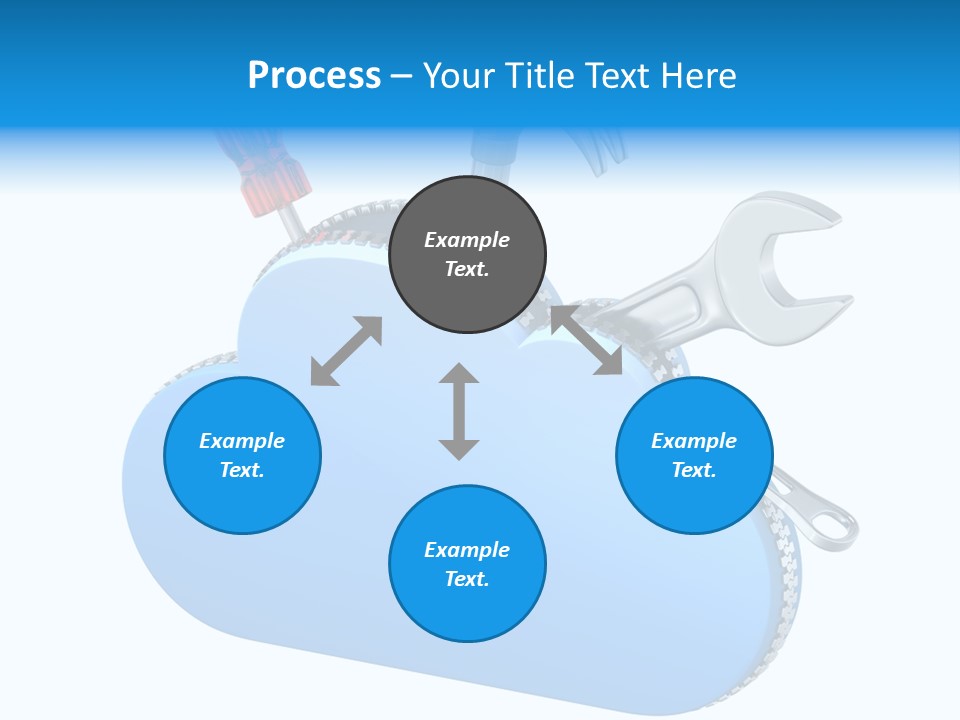 Process – Your Title Text Here

Example Text.

Example Text.

Example Text.

Example Text.